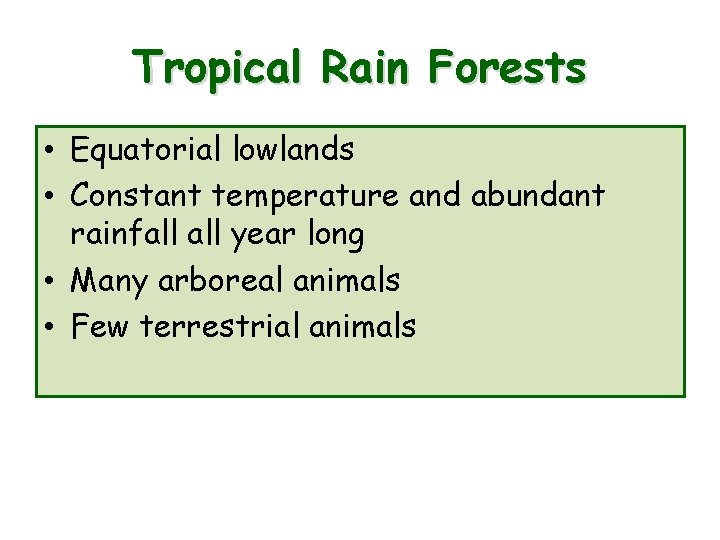 Tropical Rain Forests

• Equatorial lowlands
• Constant temperature and abundant rainfall all year long
• Many arboreal animals
• Few terrestrial animals